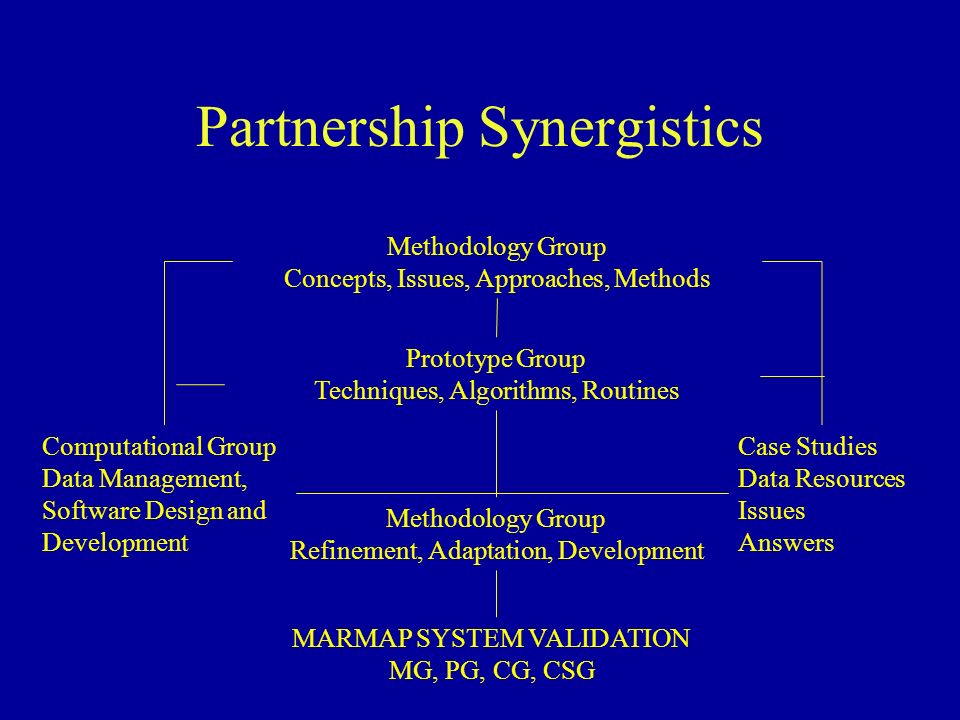 Partnership Synergistics

Methodology Group
Concepts, Issues, Approaches, Methods

Prototype Group
Techniques, Algorithms, Routines

Computational Group
Data Management,
Software Design and
Development

Case Studies
Data Resources
Issues
Answers

Methodology Group
Refinement, Adaptation, Development

MARMAP SYSTEM VALIDATION
MG, PG, CG, CSG